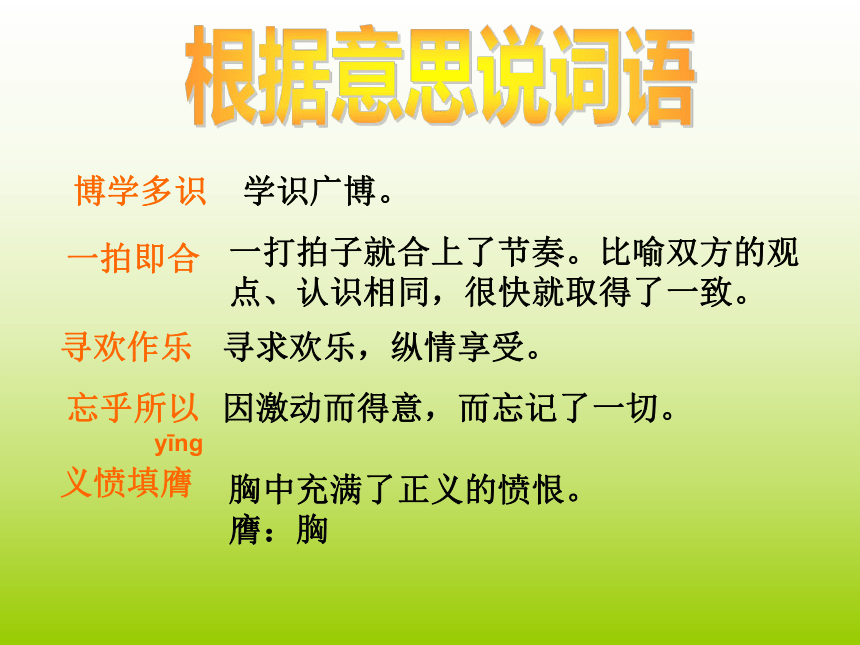 根据意思说词语

博学多识　学识广博。

一拍即合　一打拍子就合上了节奏。比喻双方的观点、认识相同，很快就取得了一致。

寻欢作乐　寻求欢乐，纵情享受。

忘乎所以　因激动而得意，而忘记了一切。

yīng
义愤填膺　胸中充满了正义的愤恨。
膺：胸